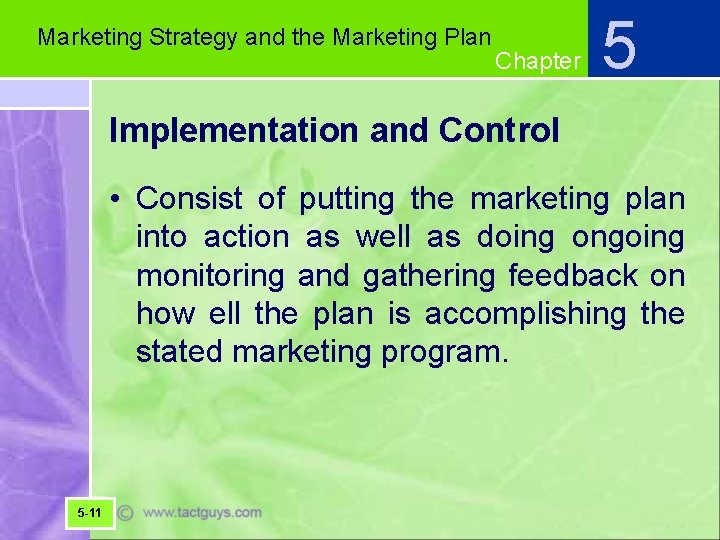 Marketing Strategy and the Marketing Plan

Chapter 5

Implementation and Control

• Consist of putting the marketing plan into action as well as doing ongoing monitoring and gathering feedback on how ell the plan is accomplishing the stated marketing program.

5-11

© www.tactguys.com